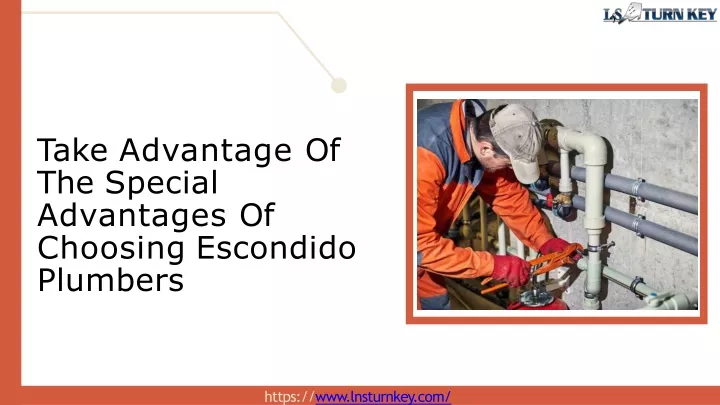 LS TURN KEY

Take Advantage Of The Special Advantages Of Choosing Escondido Plumbers

https://www.lnsturnkey.com/